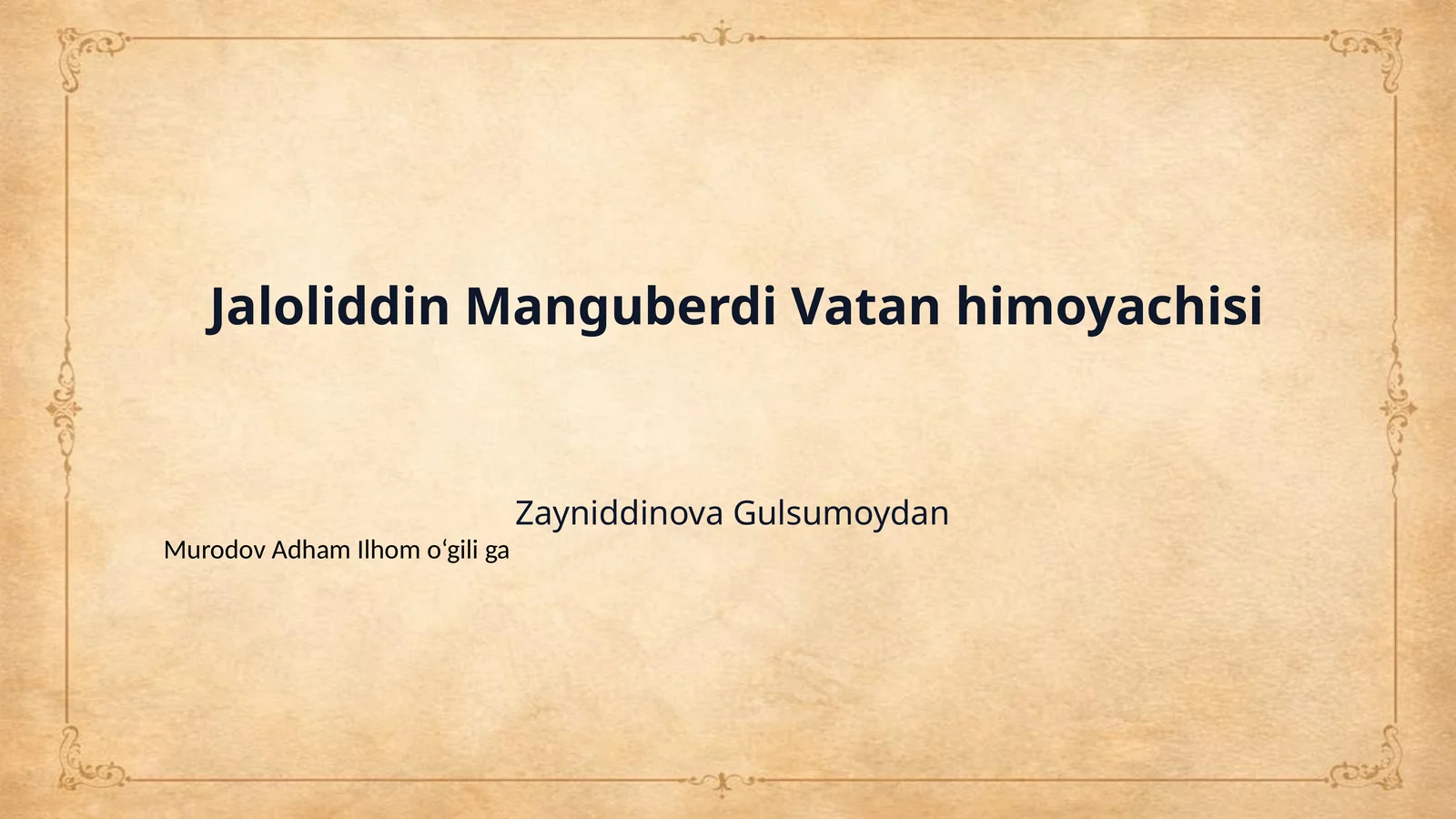 Jaloliddin Manguberdi Vatan himoyachisi

Zayniddinova Gulsumoydan

Murodov Adham Ilhom oʻgili ga